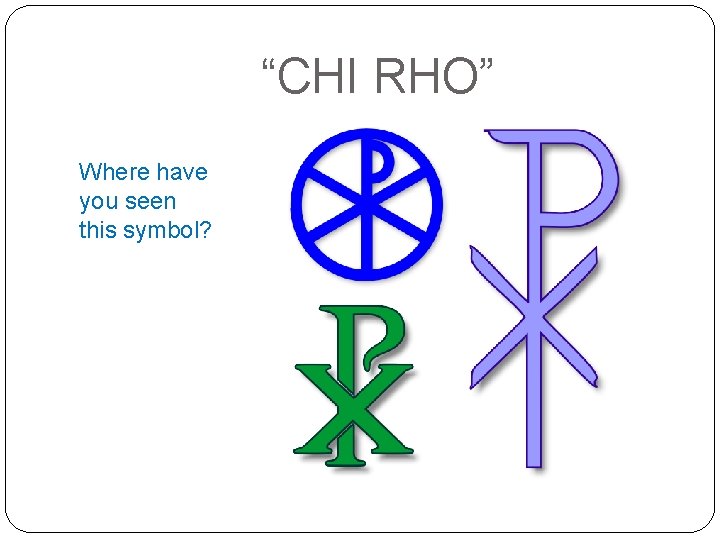 “CHI RHO”

Where have you seen this symbol?